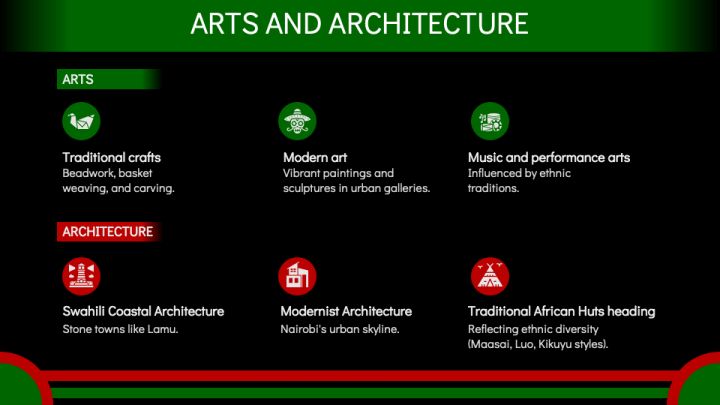 ARTS AND ARCHITECTURE

ARTS

Traditional crafts
Beadwork, basket weaving, and carving.

Modern art
Vibrant paintings and sculptures in urban galleries.

Music and performance arts
Influenced by ethnic traditions.

ARCHITECTURE

Swahili Coastal Architecture
Stone towns like Lamu.

Modernist Architecture
Nairobi's urban skyline.

Traditional African Huts heading
Reflecting ethnic diversity (Maasai, Luo, Kikuyu styles).